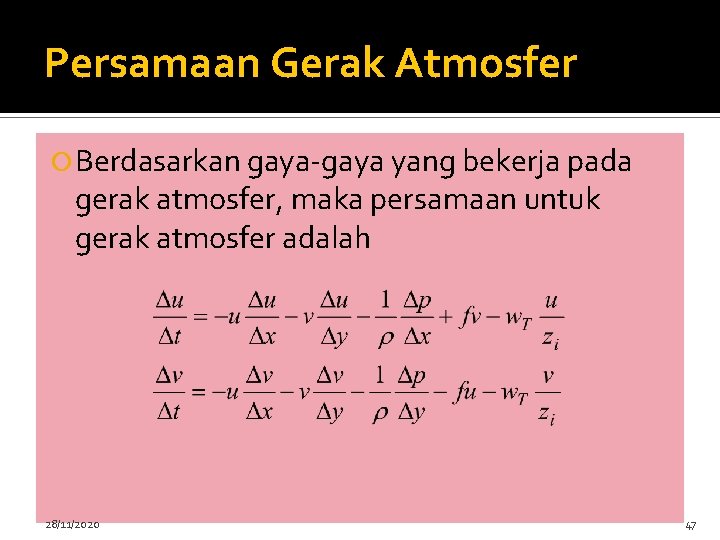 Persamaan Gerak Atmosfer

Berdasarkan gaya-gaya yang bekerja pada gerak atmosfer, maka persamaan untuk gerak atmosfer adalah

$\frac{\Delta u}{\Delta t} = -u\frac{\Delta u}{\Delta x} - v\frac{\Delta u}{\Delta y} - \frac{1}{\rho}\frac{\Delta p}{\Delta x} + fv - w_T\frac{u}{z_i}$

$\frac{\Delta v}{\Delta t} = -u\frac{\Delta v}{\Delta x} - v\frac{\Delta v}{\Delta y} - \frac{1}{\rho}\frac{\Delta p}{\Delta y} - fu - w_T\frac{v}{z_i}$

28/11/2020

47